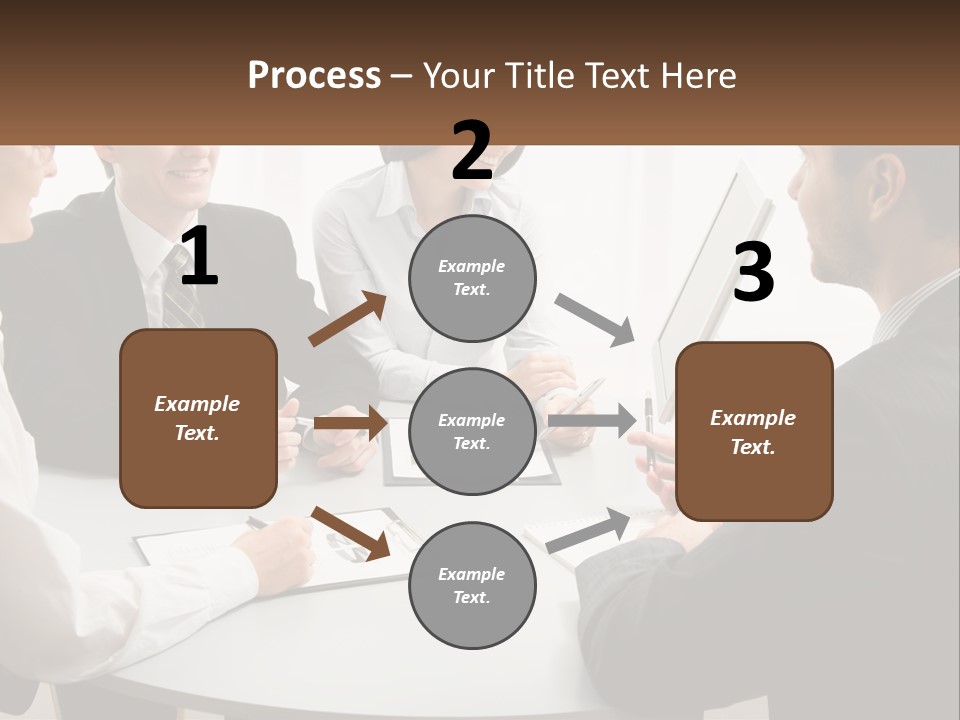 Process – Your Title Text Here

1

Example Text.

2

Example Text.

Example Text.

Example Text.

3

Example Text.